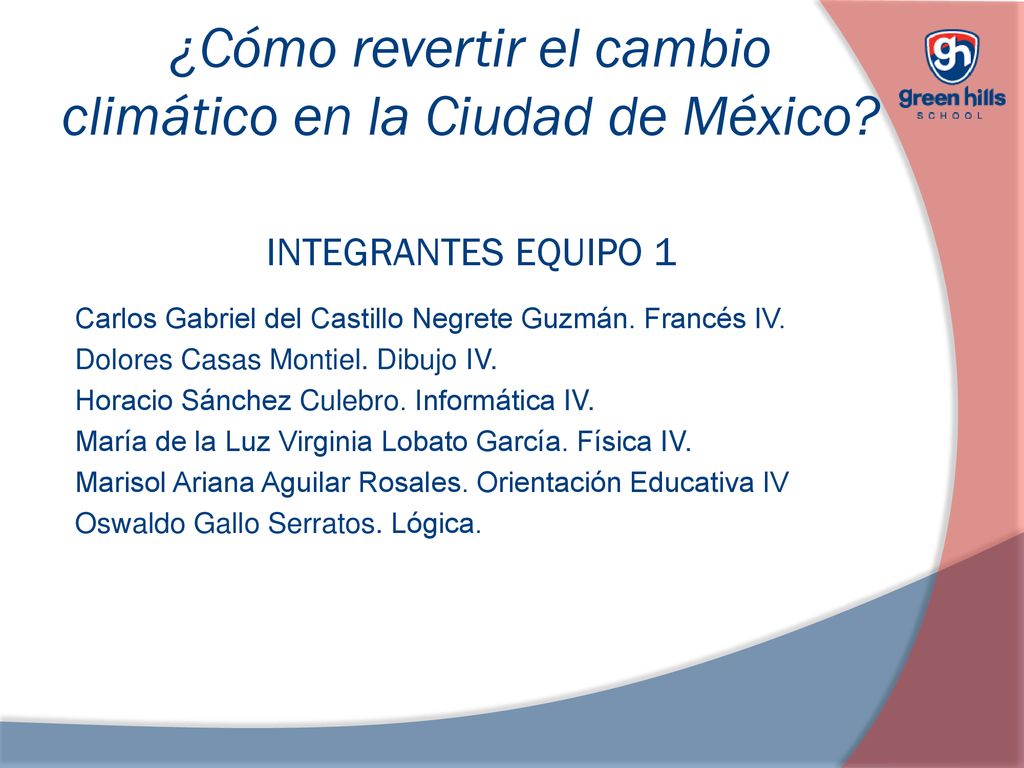 ¿Cómo revertir el cambio climático en la Ciudad de México?

gh
green hills
SCHOOL

INTEGRANTES EQUIPO 1

Carlos Gabriel del Castillo Negrete Guzmán. Francés IV.
Dolores Casas Montiel. Dibujo IV.
Horacio Sánchez Culebro. Informática IV.
María de la Luz Virginia Lobato García. Física IV.
Marisol Ariana Aguilar Rosales. Orientación Educativa IV
Oswaldo Gallo Serratos. Lógica.